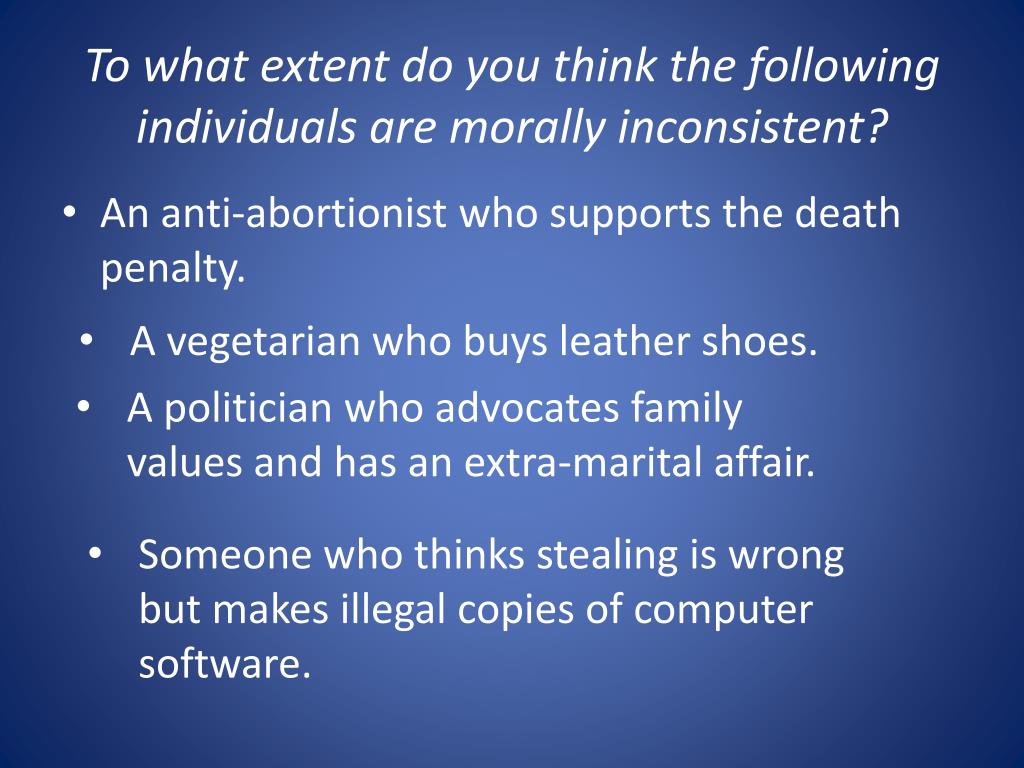 To what extent do you think the following individuals are morally inconsistent?

• An anti-abortionist who supports the death penalty.

• A vegetarian who buys leather shoes.

• A politician who advocates family values and has an extra-marital affair.

• Someone who thinks stealing is wrong but makes illegal copies of computer software.